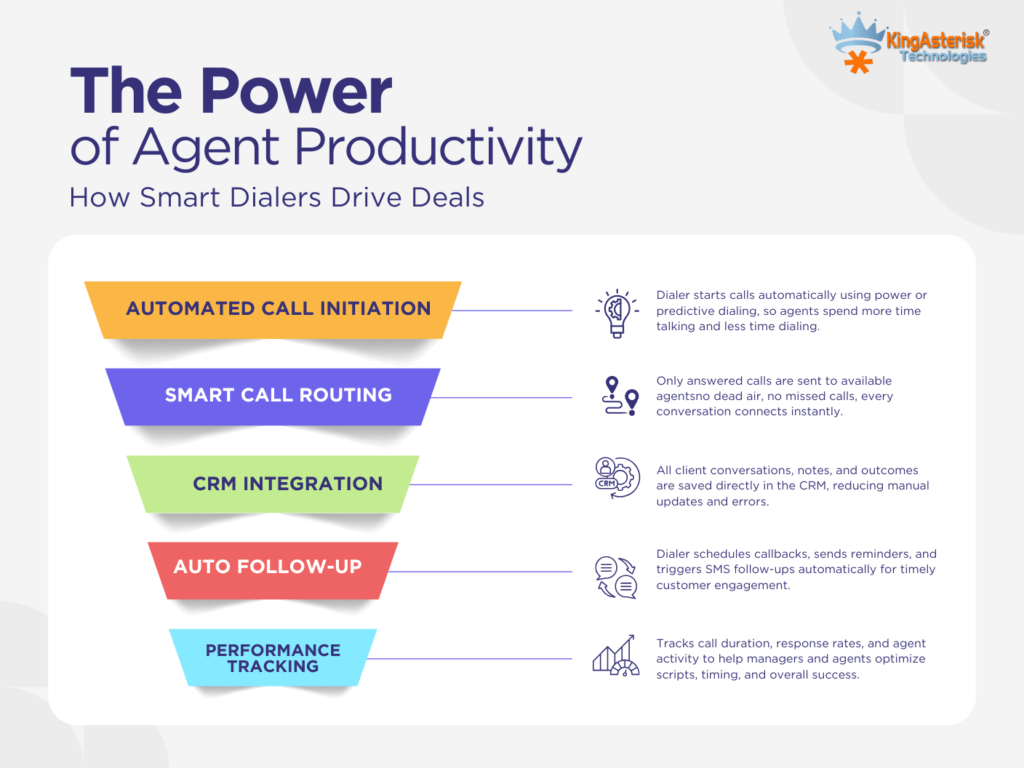 KingAsterisk® Technologies

The Power of Agent Productivity

How Smart Dialers Drive Deals

AUTOMATED CALL INITIATION

Dialer starts calls automatically using power or predictive dialing, so agents spend more time talking and less time dialing.

SMART CALL ROUTING

Only answered calls are sent to available agentsno dead air, no missed calls, every conversation connects instantly.

CRM INTEGRATION

CRM

All client conversations, notes, and outcomes are saved directly in the CRM, reducing manual updates and errors.

AUTO FOLLOW-UP

Dialer schedules callbacks, sends reminders, and triggers SMS follow-ups automatically for timely customer engagement.

PERFORMANCE TRACKING

Tracks call duration, response rates, and agent activity to help managers and agents optimize scripts, timing, and overall success.